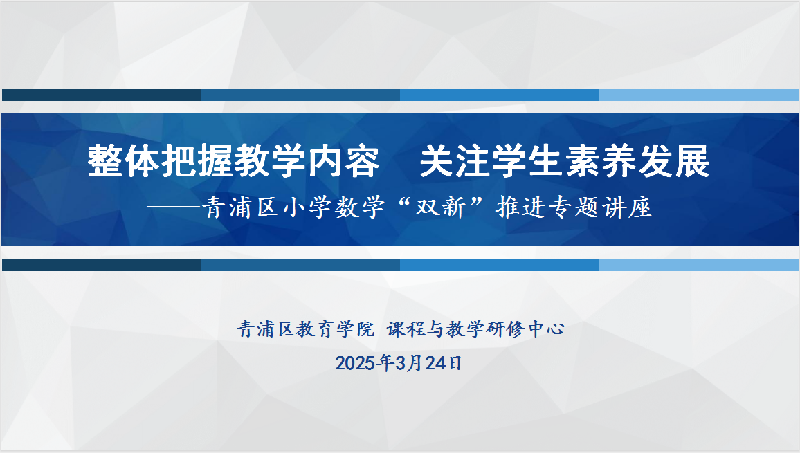 整体把握教学内容　关注学生素养发展

——青浦区小学数学“双新”推进专题讲座

青浦区教育学院 课程与教学研修中心

2025年3月24日